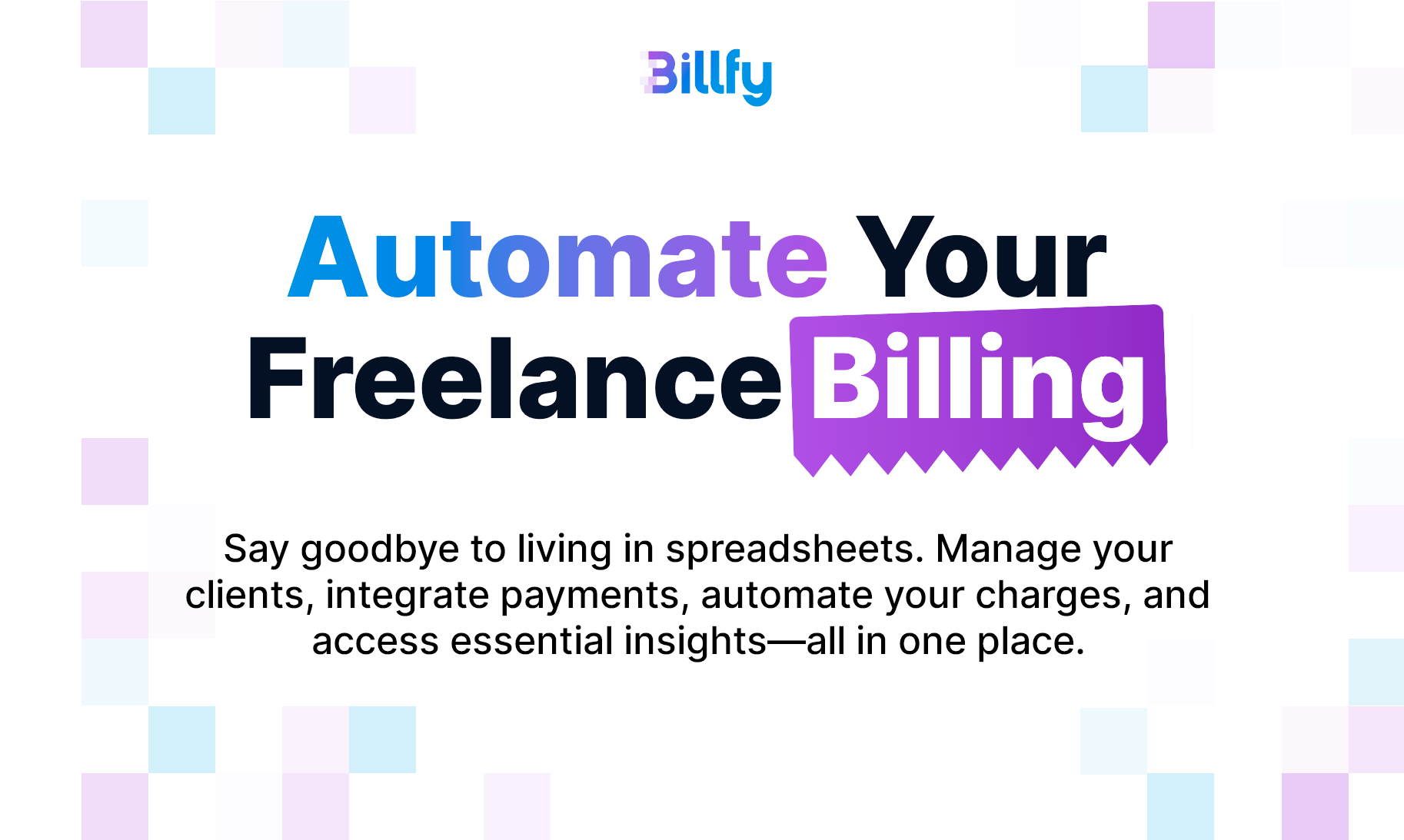 Billfy

Automate Your Freelance Billing

Say goodbye to living in spreadsheets. Manage your clients, integrate payments, automate your charges, and access essential insights—all in one place.